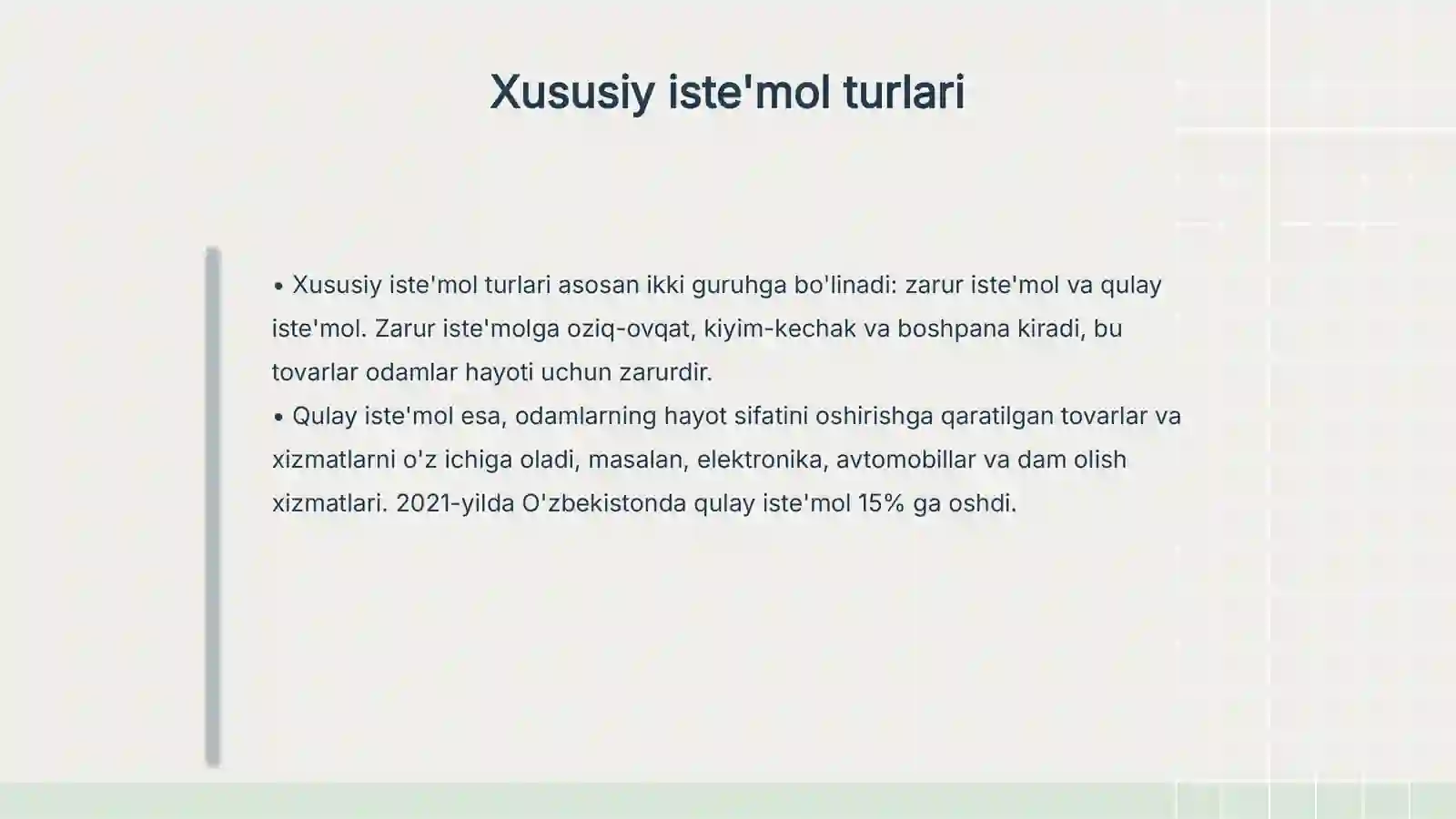 Xususiy iste'mol turlari

• Xususiy iste'mol turlari asosan ikki guruhga bo'linadi: zarur iste'mol va qulay iste'mol. Zarur iste'molga oziq-ovqat, kiyim-kechak va boshpana kiradi, bu tovarlar odamlar hayoti uchun zarurdir.
• Qulay iste'mol esa, odamlarning hayot sifatini oshirishga qaratilgan tovarlar va xizmatlarni o'z ichiga oladi, masalan, elektronika, avtomobillar va dam olish xizmatlari. 2021-yilda O'zbekistonda qulay iste'mol 15% ga oshdi.